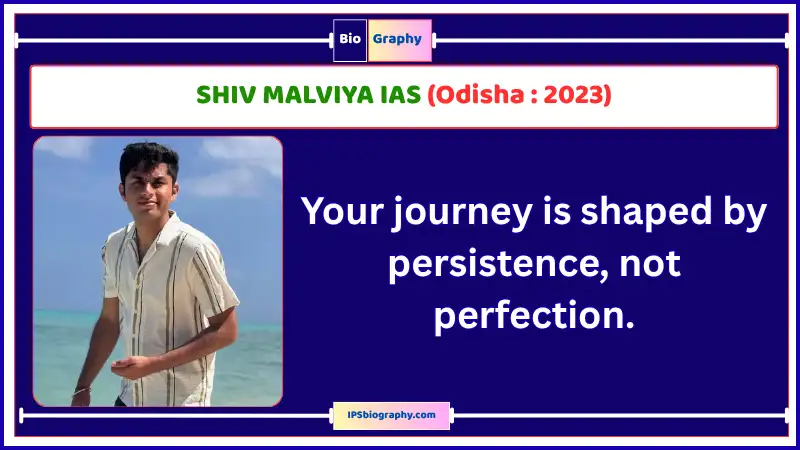 Bio Graphy

SHIV MALVIYA IAS (Odisha : 2023)

Your journey is shaped by persistence, not perfection.

IPSbiography.com